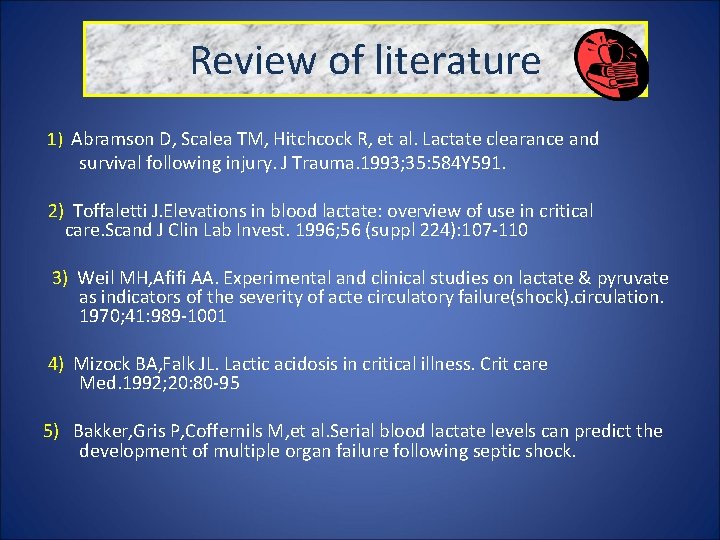 Review of literature

1) Abramson D, Scalea TM, Hitchcock R, et al. Lactate clearance and survival following injury. J Trauma.1993;35:584Y591.

2) Toffaletti J.Elevations in blood lactate: overview of use in critical care.Scand J Clin Lab Invest. 1996;56 (suppl 224):107-110

3) Weil MH,Afifi AA. Experimental and clinical studies on lactate & pyruvate as indicators of the severity of acte circulatory failure(shock).circulation. 1970;41:989-1001

4) Mizock BA,Falk JL. Lactic acidosis in critical illness. Crit care Med.1992;20:80-95

5) Bakker,Gris P,Coffernils M,et al.Serial blood lactate levels can predict the development of multiple organ failure following septic shock.